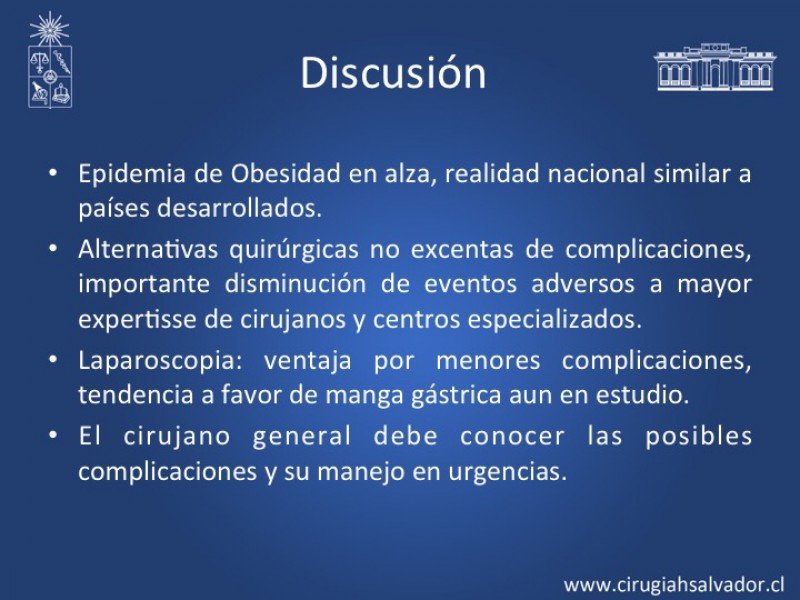 Discusión

• Epidemia de Obesidad en alza, realidad nacional similar a países desarrollados.
• Alternativas quirúrgicas no excentas de complicaciones, importante disminución de eventos adversos a mayor expertisse de cirujanos y centros especializados.
• Laparoscopia: ventaja por menores complicaciones, tendencia a favor de manga gástrica aun en estudio.
• El cirujano general debe conocer las posibles complicaciones y su manejo en urgencias.

www.cirugiahsalvador.cl